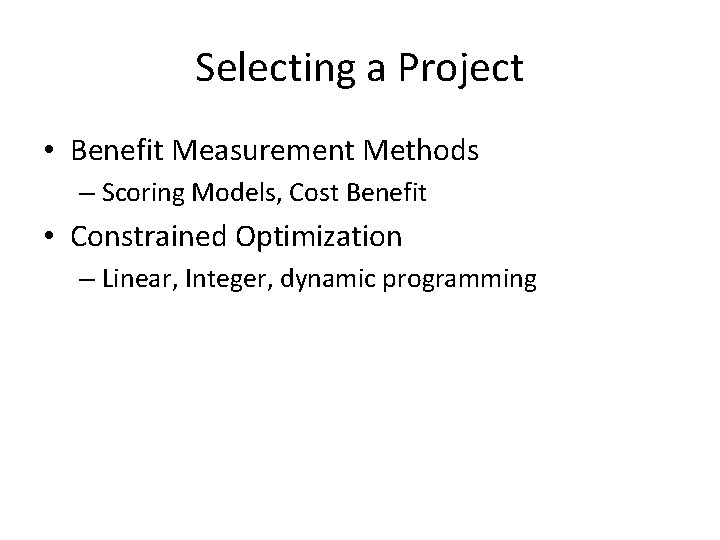 Selecting a Project

• Benefit Measurement Methods
– Scoring Models, Cost Benefit
• Constrained Optimization
– Linear, Integer, dynamic programming